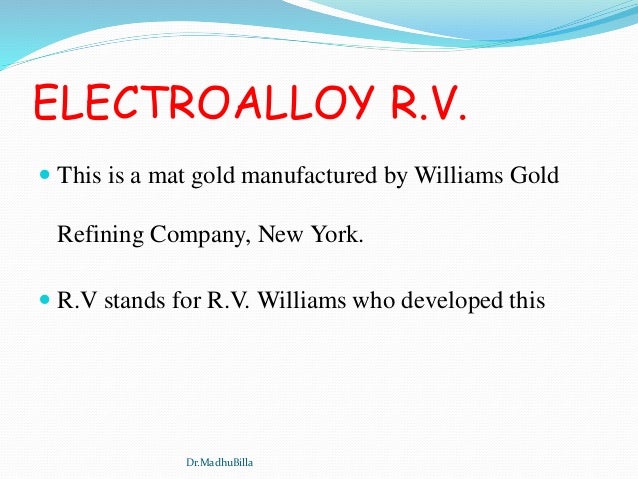 ELECTROALLOY R.V.

This is a mat gold manufactured by Williams Gold Refining Company, New York.

R.V stands for R.V. Williams who developed this

Dr.MadhuBilla